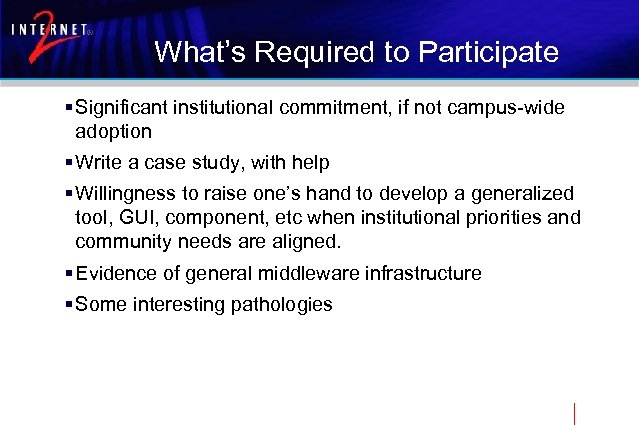 INTERNET® 2

What's Required to Participate

▪ Significant institutional commitment, if not campus-wide adoption

▪ Write a case study, with help

▪ Willingness to raise one's hand to develop a generalized tool, GUI, component, etc when institutional priorities and community needs are aligned.

▪ Evidence of general middleware infrastructure

▪ Some interesting pathologies